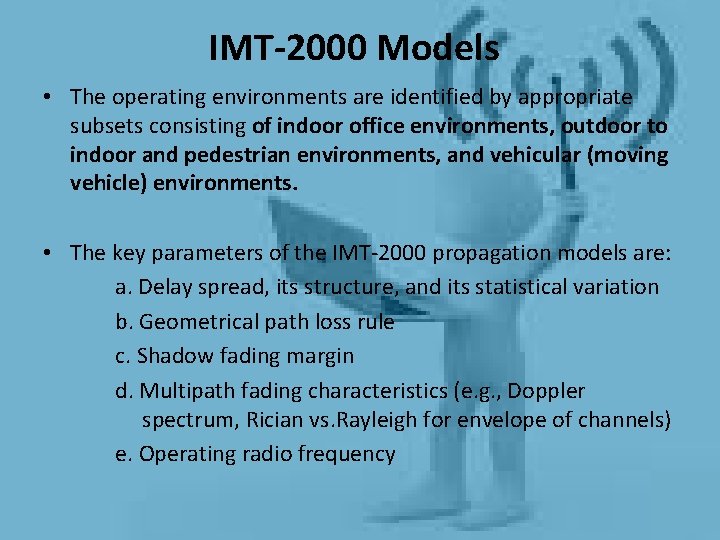 IMT-2000 Models

• The operating environments are identified by appropriate subsets consisting of indoor office environments, outdoor to indoor and pedestrian environments, and vehicular (moving vehicle) environments.

• The key parameters of the IMT-2000 propagation models are:

a. Delay spread, its structure, and its statistical variation

b. Geometrical path loss rule

c. Shadow fading margin

d. Multipath fading characteristics (e.g., Doppler spectrum, Rician vs.Rayleigh for envelope of channels)

e. Operating radio frequency